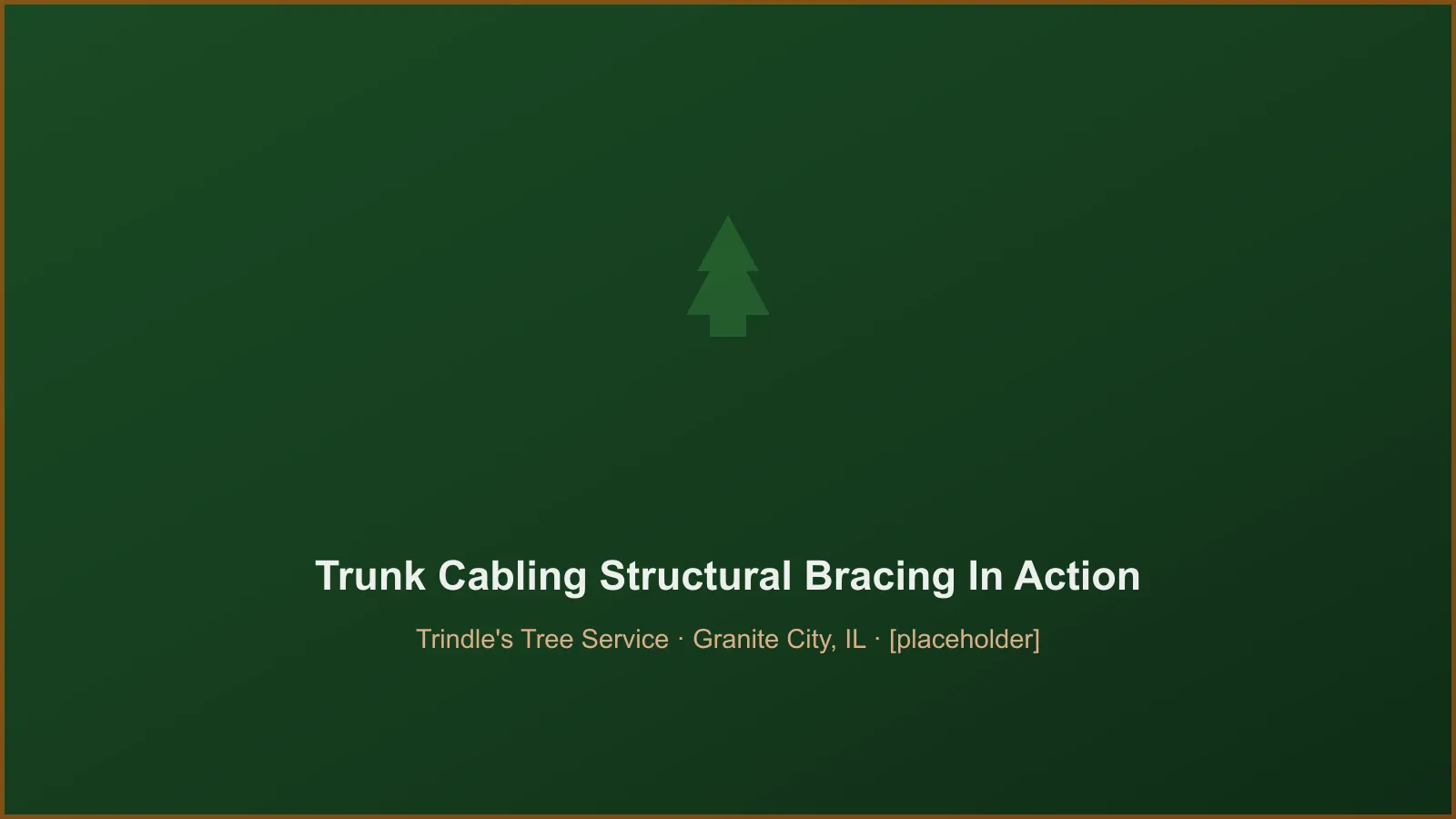 Trunk Cabling Structural Bracing In Action

Trindle's Tree Service · Granite City, IL · [placeholder]